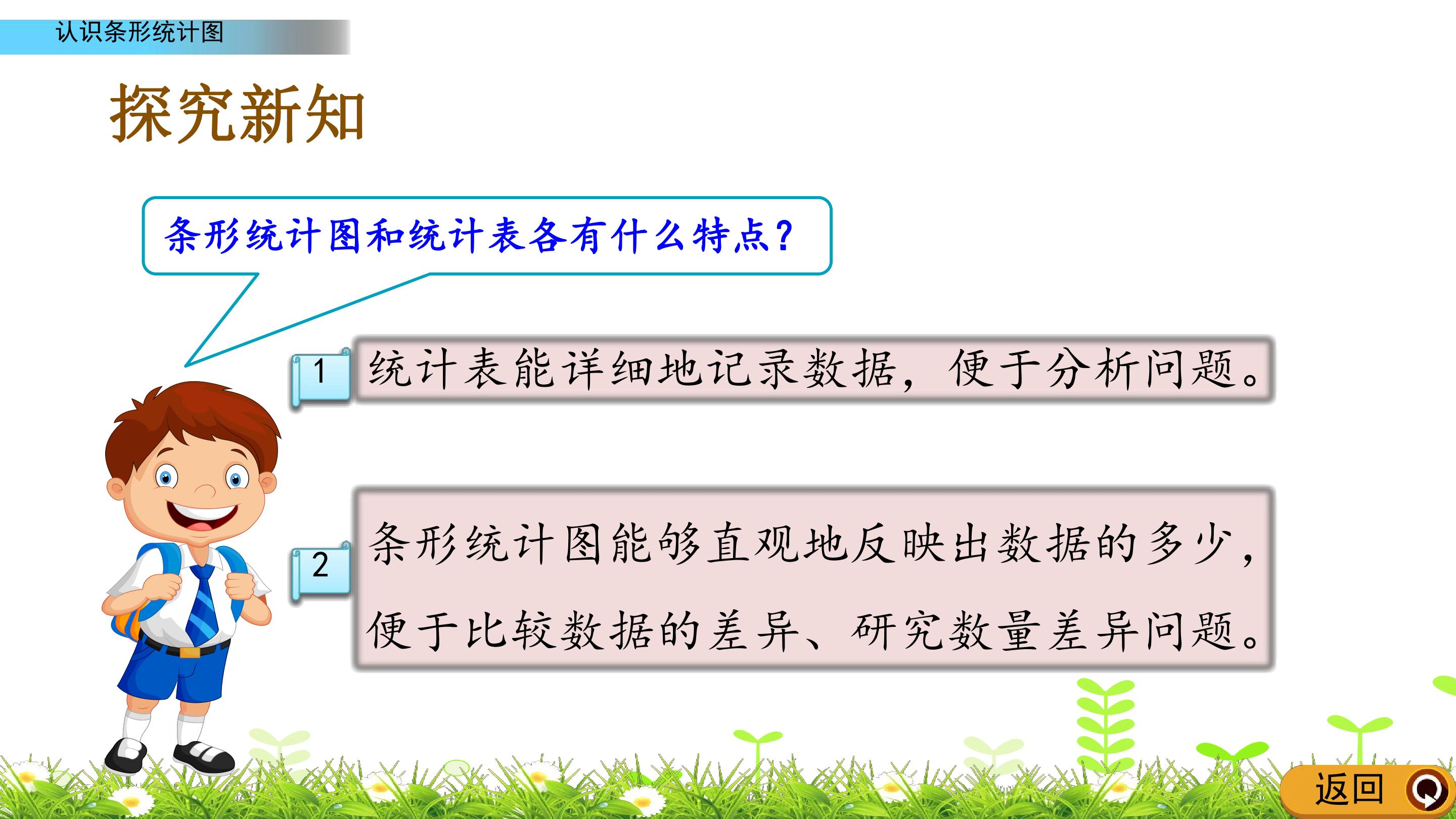 认识条形统计图

探究新知

条形统计图和统计表各有什么特点?

1
统计表能详细地记录数据，便于分析问题。

2
条形统计图能够直观地反映出数据的多少，便于比较数据的差异、研究数量差异问题。

返回